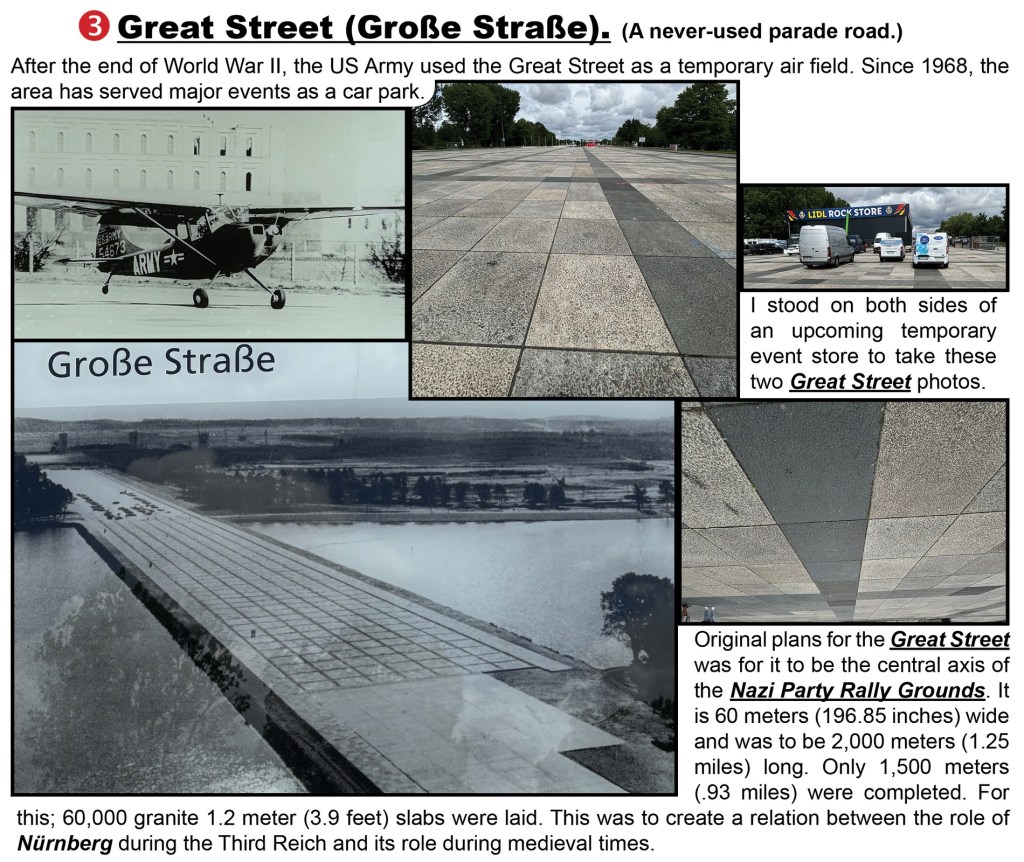 ❸ Great Street (Große Straße). (A never-used parade road.)

After the end of World War II, the US Army used the Great Street as a temporary air field. Since 1968, the area has served major events as a car park.

ARMY

LIDL ROCK STORE

I stood on both sides of an upcoming temporary event store to take these two Great Street photos.

Große Straße

Original plans for the Great Street was for it to be the central axis of the Nazi Party Rally Grounds. It is 60 meters (196.85 inches) wide and was to be 2,000 meters (1.25 miles) long. Only 1,500 meters (.93 miles) were completed. For this; 60,000 granite 1.2 meter (3.9 feet) slabs were laid. This was to create a relation between the role of Nürnberg during the Third Reich and its role during medieval times.